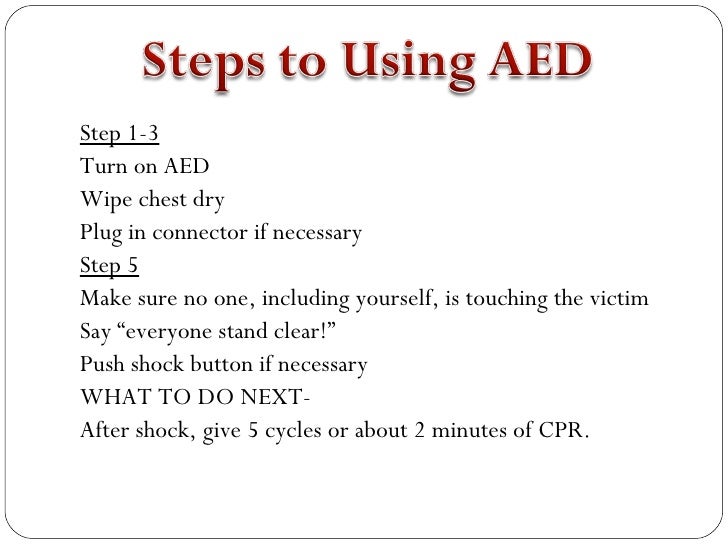 Steps to Using AED

Step 1-3
Turn on AED
Wipe chest dry
Plug in connector if necessary
Step 5
Make sure no one, including yourself, is touching the victim
Say “everyone stand clear!”
Push shock button if necessary
WHAT TO DO NEXT-
After shock, give 5 cycles or about 2 minutes of CPR.